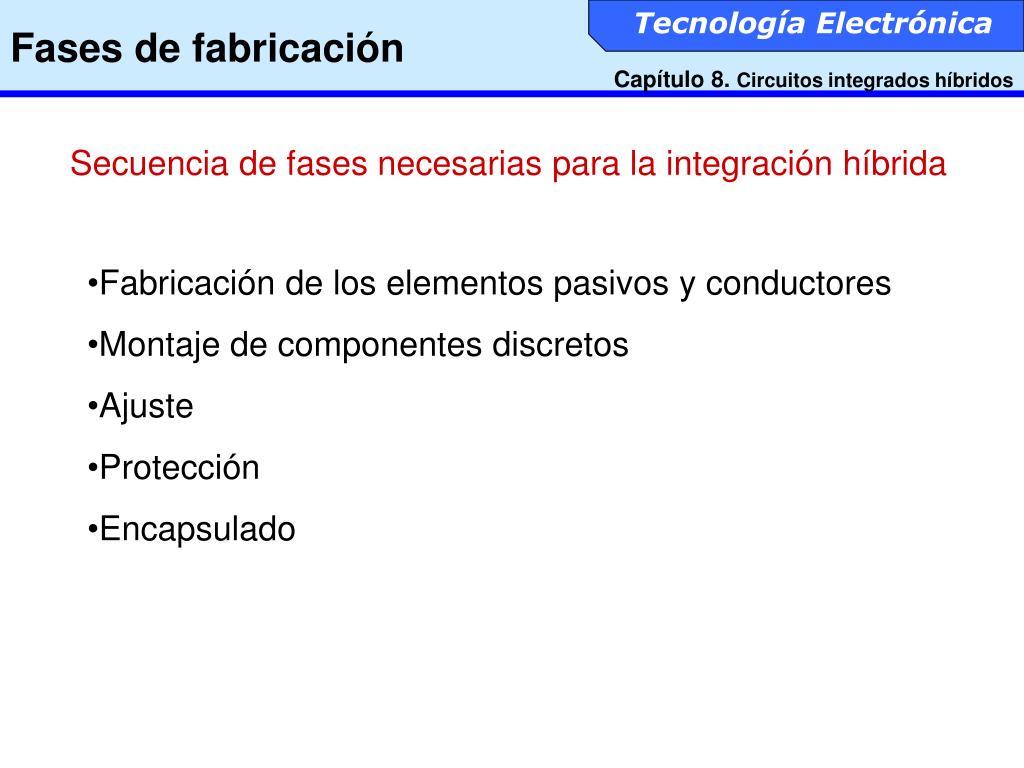 Fases de fabricación

Tecnología Electrónica

Capítulo 8. Circuitos integrados híbridos

Secuencia de fases necesarias para la integración híbrida

•Fabricación de los elementos pasivos y conductores
•Montaje de componentes discretos
•Ajuste
•Protección
•Encapsulado